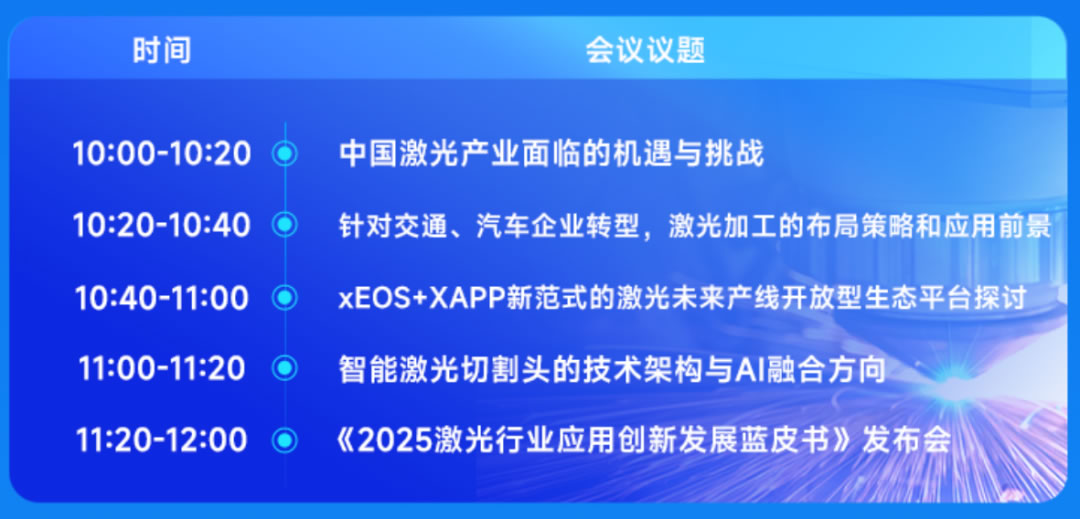 | 时间 | 会议议题 |
|---|---|
| 10:00-10:20 | 中国激光产业面临的机遇与挑战 |
| 10:20-10:40 | 针对交通、汽车企业转型，激光加工的布局策略和应用前景 |
| 10:40-11:00 | xEOS+XAPP新范式的激光未来产线开放型生态平台探讨 |
| 11:00-11:20 | 智能激光切割头的技术架构与AI融合方向 |
| 11:20-12:00 | 《2025激光行业应用创新发展蓝皮书》发布会 |